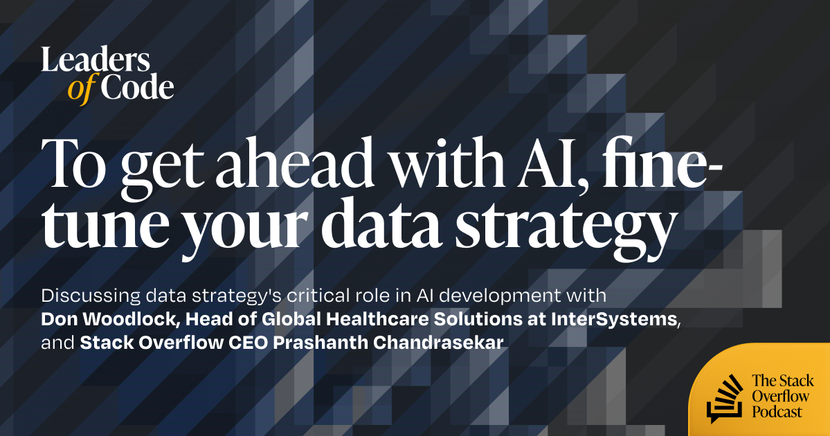 Leaders of Code

To get ahead with AI, fine-tune your data strategy

Discussing data strategy's critical role in AI development with Don Woodlock, Head of Global Healthcare Solutions at InterSystems, and Stack Overflow CEO Prashanth Chandrasekar

The Stack Overflow Podcast